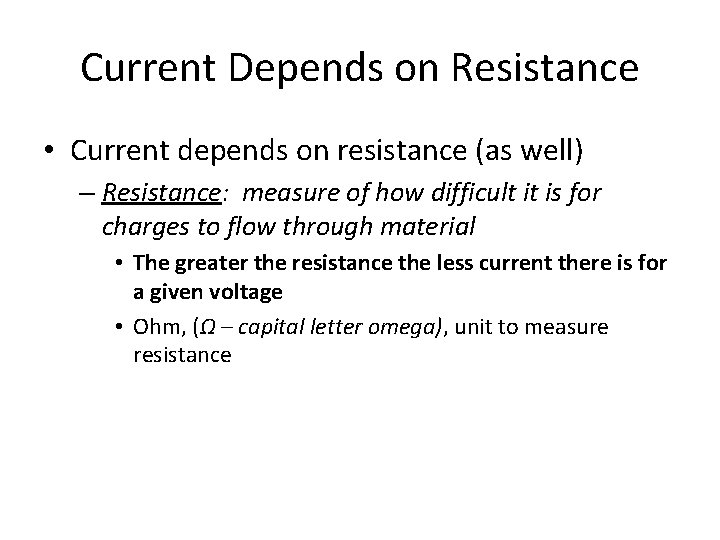 Current Depends on Resistance

• Current depends on resistance (as well)

– Resistance: measure of how difficult it is for charges to flow through material

• The greater the resistance the less current there is for a given voltage

• Ohm, (Ω – capital letter omega), unit to measure resistance